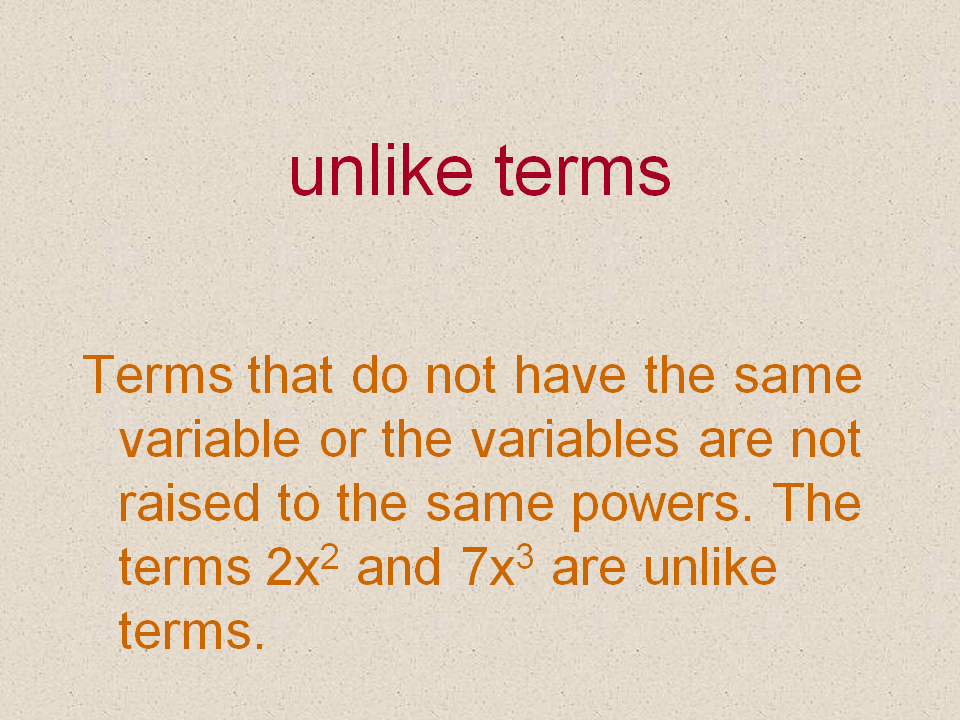 unlike terms

Terms that do not have the same variable or the variables are not raised to the same powers. The terms $2x^2$ and $7x^3$ are unlike terms.